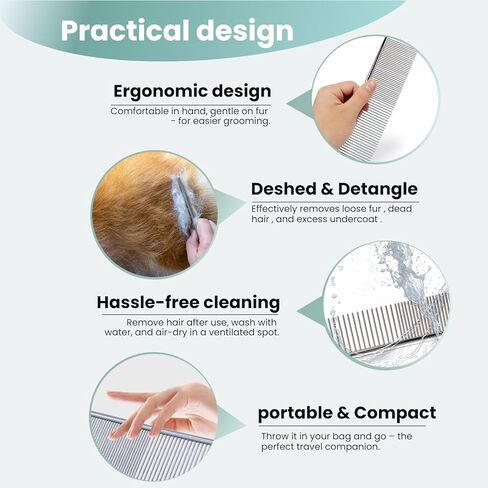 Practical design

Ergonomic design
Comfortable in hand, gentle on fur - for easier grooming.

Deshed & Detangle
Effectively removes loose fur , dead hair , and excess undercoat .

Hassle-free cleaning
Remove hair after use, wash with water, and air-dry in a ventilated spot.

portable & Compact
Throw it in your bag and go – the perfect travel companion.